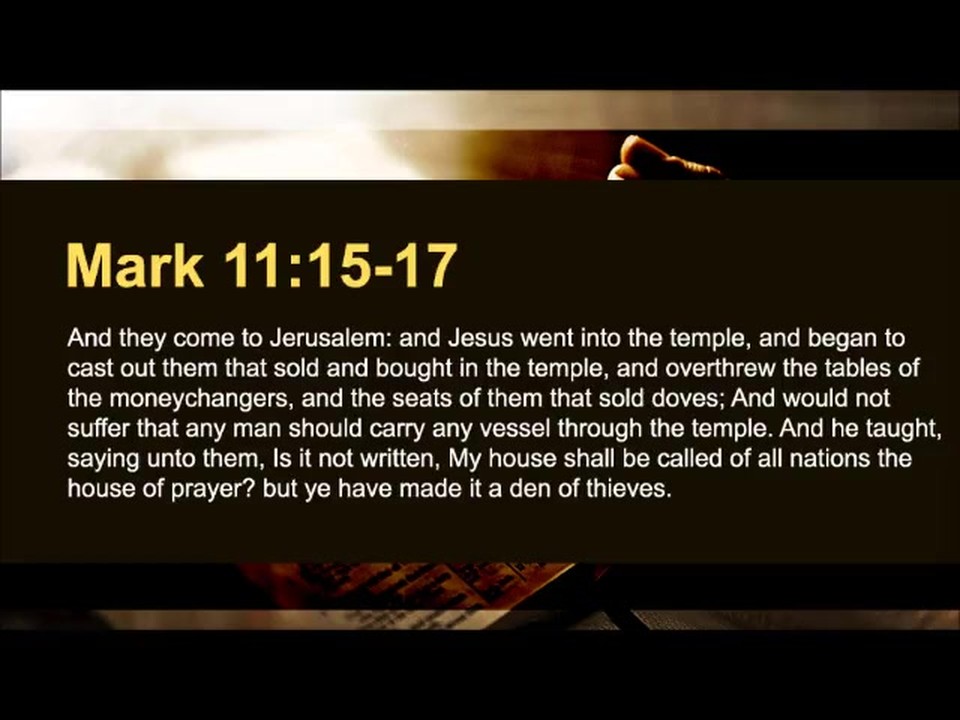 Mark 11:15-17

And they come to Jerusalem: and Jesus went into the temple, and began to cast out them that sold and bought in the temple, and overthrew the tables of the moneychangers, and the seats of them that sold doves; And would not suffer that any man should carry any vessel through the temple. And he taught, saying unto them, Is it not written, My house shall be called of all nations the house of prayer? but ye have made it a den of thieves.